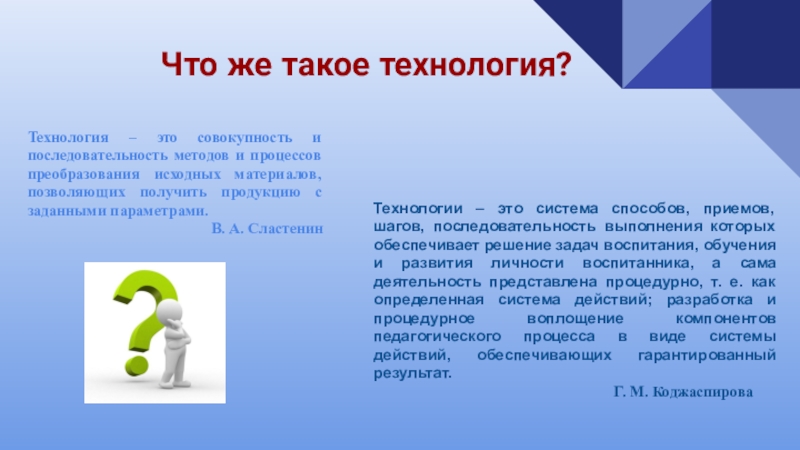 Что же такое технология?

Технология – это совокупность и последовательность методов и процессов преобразования исходных материалов, позволяющих получить продукцию с заданными параметрами.

В. А. Сластенин

Технологии – это система способов, приемов, шагов, последовательность выполнения которых обеспечивает решение задач воспитания, обучения и развития личности воспитанника, а сама деятельность представлена процедурно, т. е. как определенная система действий; разработка и процедурное воплощение компонентов педагогического процесса в виде системы действий, обеспечивающих гарантированный результат.

Г. М. Коджаспирова